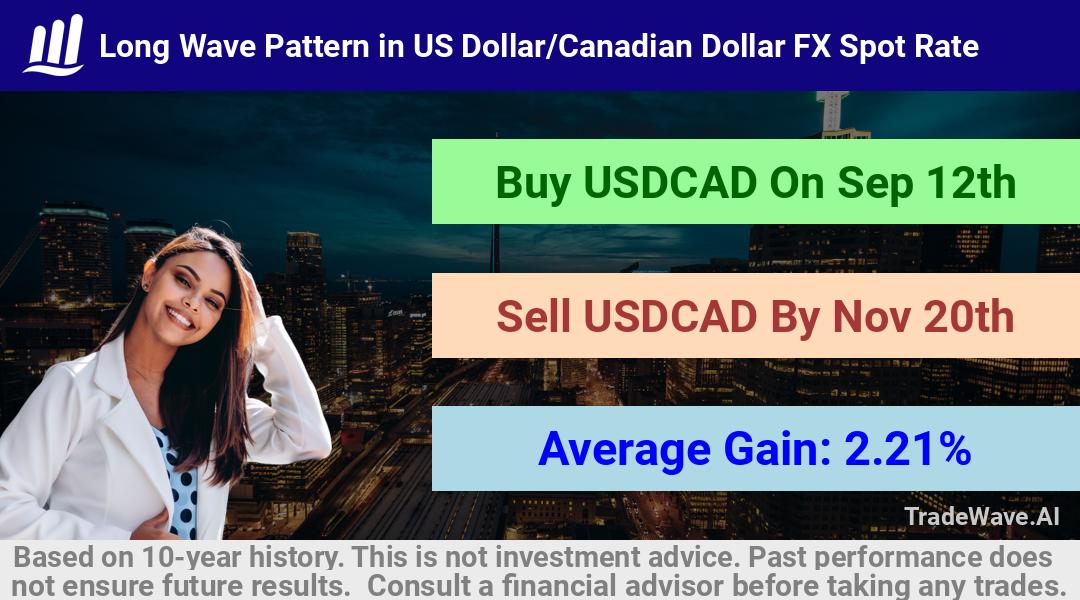 Long Wave Pattern in US Dollar/Canadian Dollar FX Spot Rate

Buy USDCAD On Sep 12th

Sell USDCAD By Nov 20th

Average Gain: 2.21%

TradeWave.AI

Based on 10-year history. This is not investment advice. Past performance does not ensure future results. Consult a financial advisor before taking any trades.